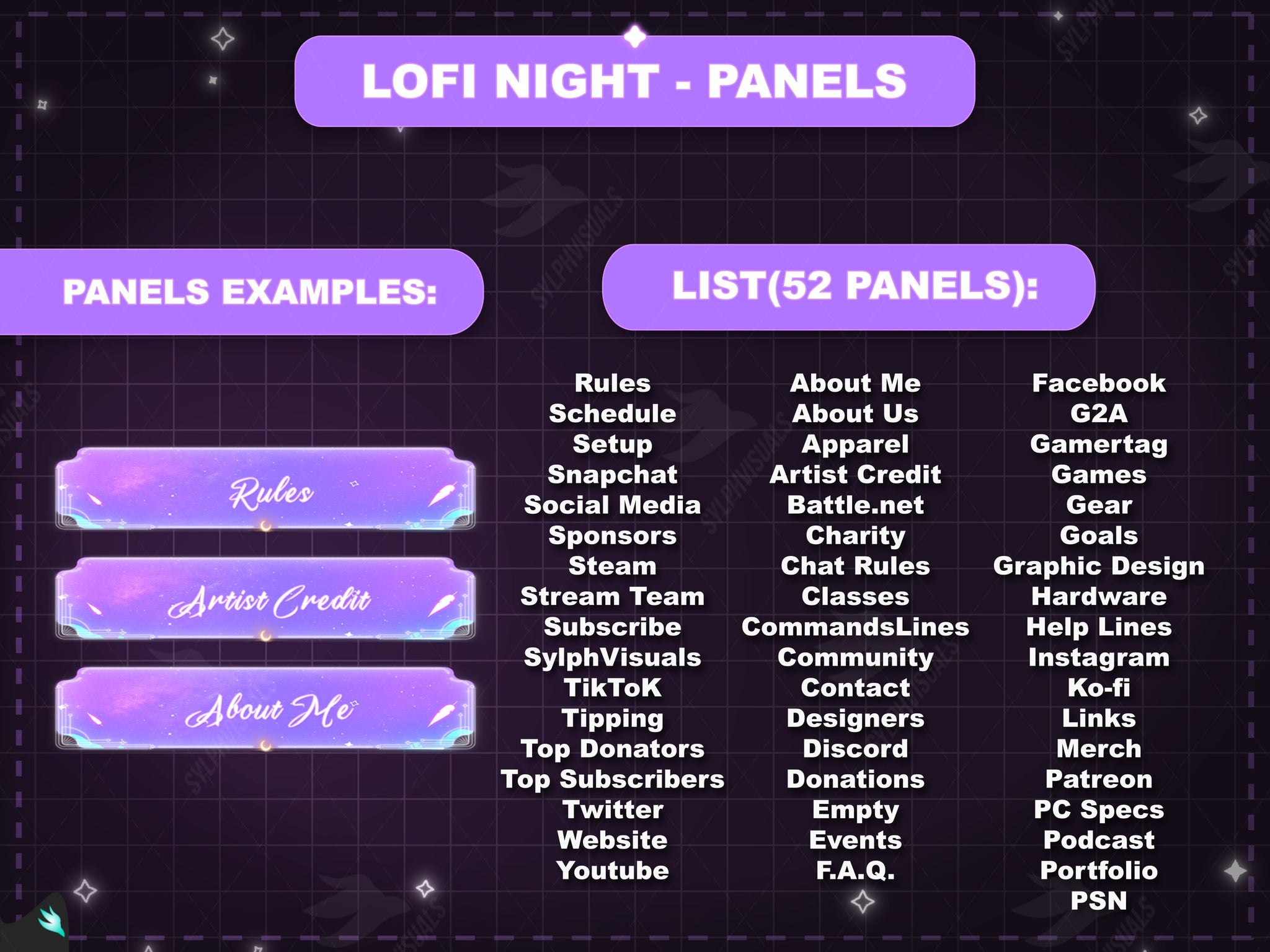 LOFI NIGHT - PANELS

PANELS EXAMPLES:

Rules

Artist Credit

About Me

LIST(52 PANELS):

Rules
Schedule
Setup
Snapchat
Social Media
Sponsors
Steam
Stream Team
Subscribe
SylphVisuals
TikToK
Tipping
Top Donators
Top Subscribers
Twitter
Website
Youtube

About Me
About Us
Apparel
Artist Credit
Battle.net
Charity
Chat Rules
Classes
CommandsLines
Community
Contact
Designers
Discord
Donations
Empty
Events
F.A.Q.

Facebook
G2A
Gamertag
Games
Gear
Goals
Graphic Design
Hardware
Help Lines
Instagram
Ko-fi
Links
Merch
Patreon
PC Specs
Podcast
Portfolio
PSN

SYLPHVISUALS